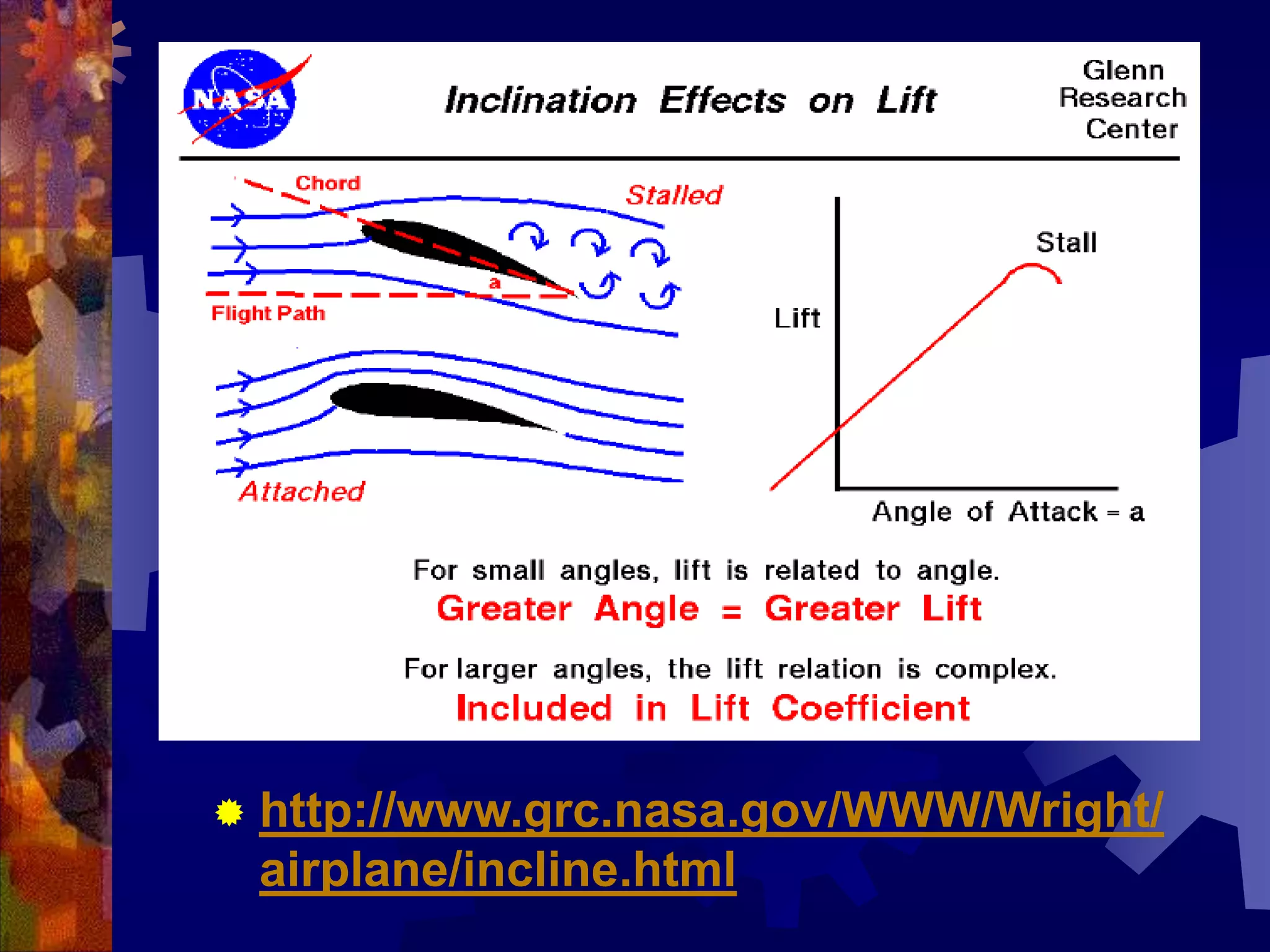 NASA

Inclination Effects on Lift

Glenn Research Center

Chord

Stalled

a

Flight Path

Attached

Stall

Lift

Angle of Attack = a

For small angles, lift is related to angle.
Greater Angle = Greater Lift

For larger angles, the lift relation is complex.
Included in Lift Coefficient

http://www.grc.nasa.gov/WWW/Wright/airplane/incline.html